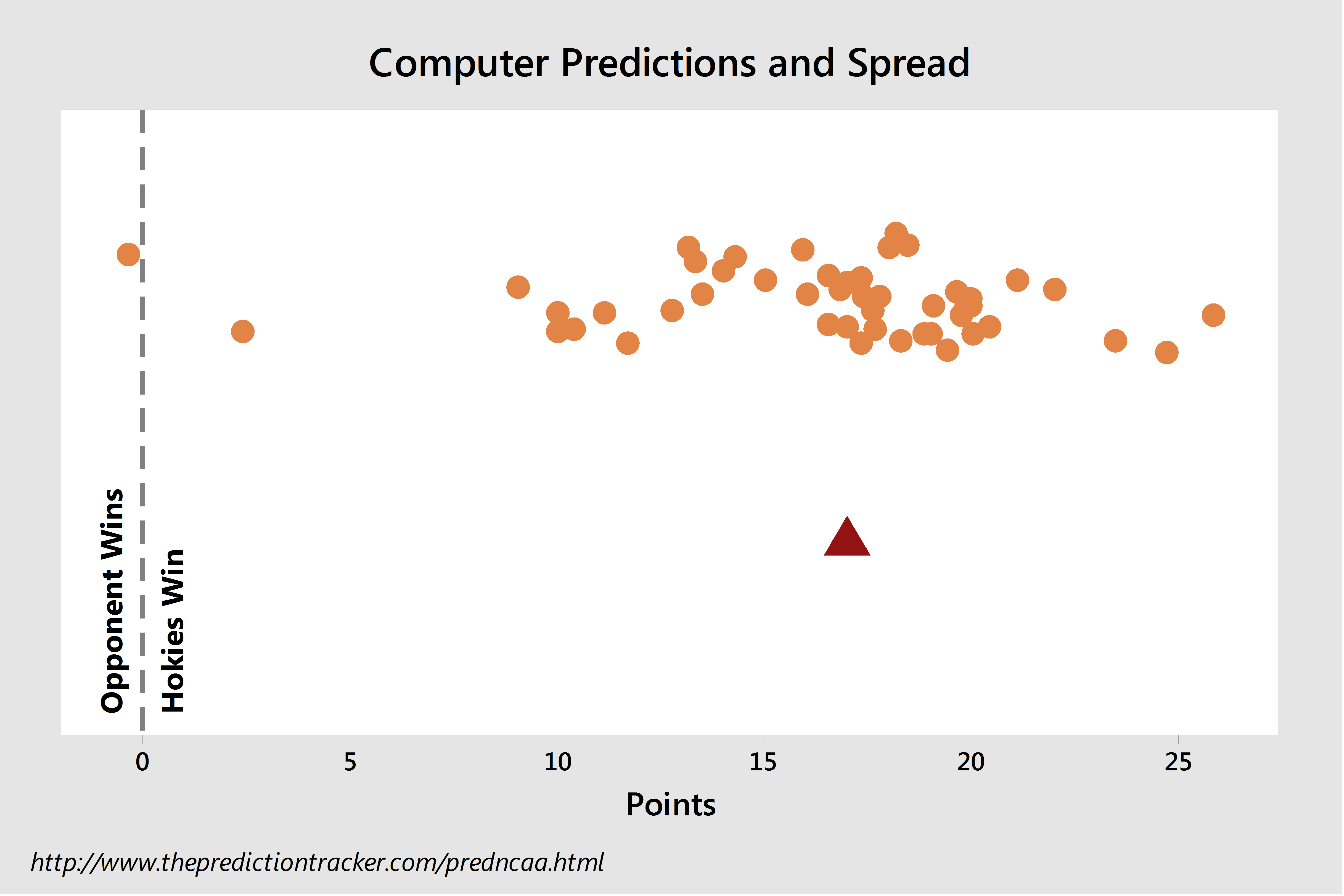 Computer Predictions and Spread

Opponent Wins
Hokies Win

0
5
10
15
20
25

Points

http://www.thepredictiontracker.com/predncaa.html